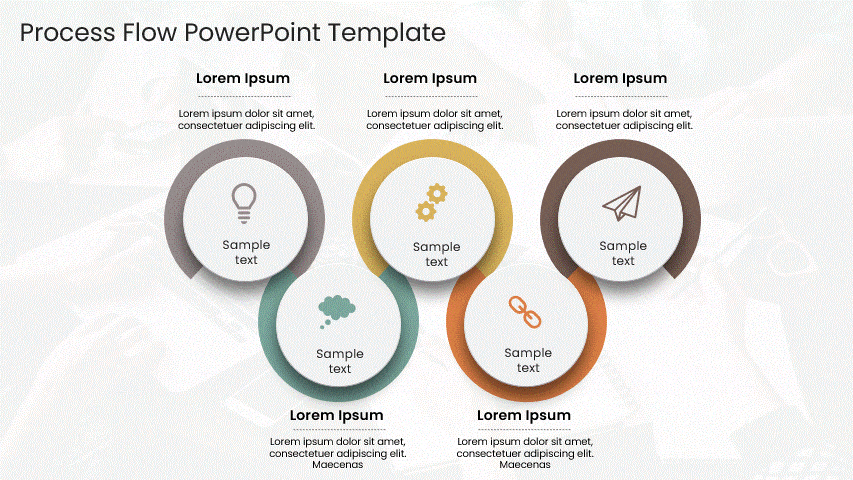 Process Flow PowerPoint Template

Lorem Ipsum

Lorem ipsum dolor sit amet, consectetuer adipiscing elit.

Lorem Ipsum

Lorem ipsum dolor sit amet, consectetuer adipiscing elit.

Lorem Ipsum

Lorem ipsum dolor sit amet, consectetuer adipiscing elit.

Sample text

Sample text

Sample text

Sample text

Sample text

Lorem Ipsum

Lorem ipsum dolor sit amet, consectetuer adipiscing elit. Maecenas

Lorem Ipsum

Lorem ipsum dolor sit amet, consectetuer adipiscing elit. Maecenas